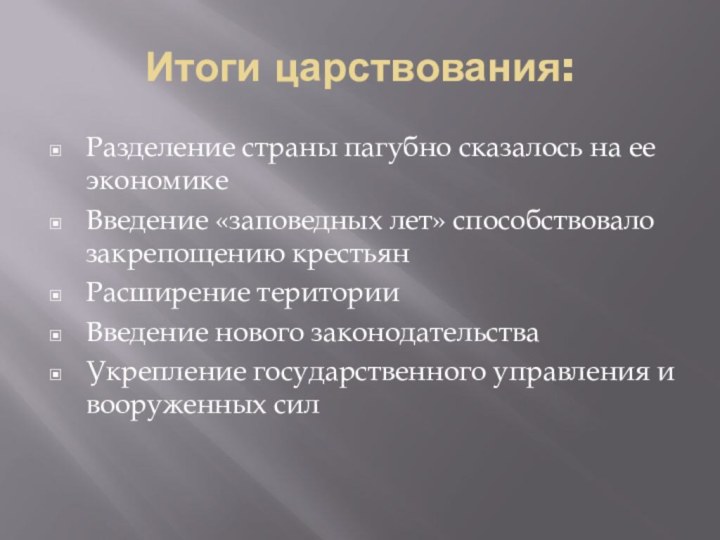 Итоги царствования:

Разделение страны пагубно сказалось на ее экономике

Введение «заповедных лет» способствовало закрепощению крестьян

Расширение територии

Введение нового законодательства

Укрепление государственного управления и вооруженных сил